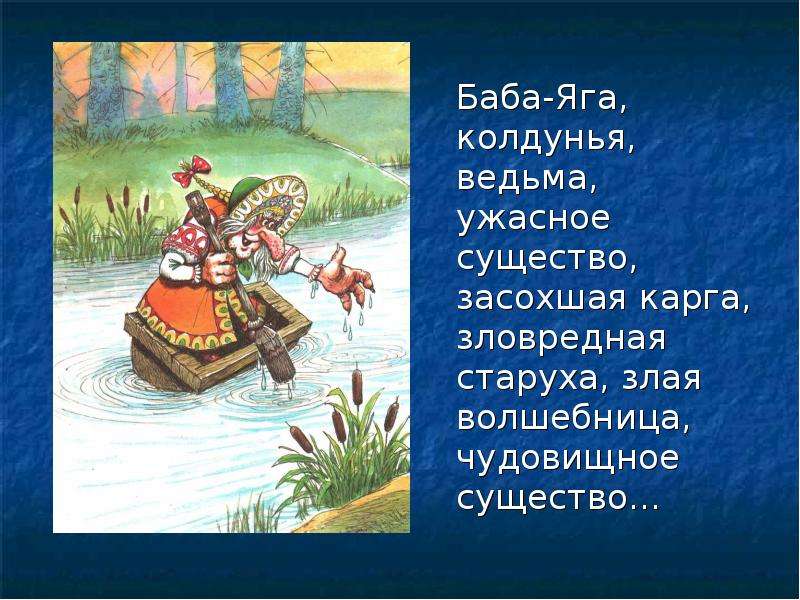 Баба-Яга, колдунья, ведьма, ужасное существо, засохшая карга, зловредная старуха, злая волшебница, чудовищное существо...